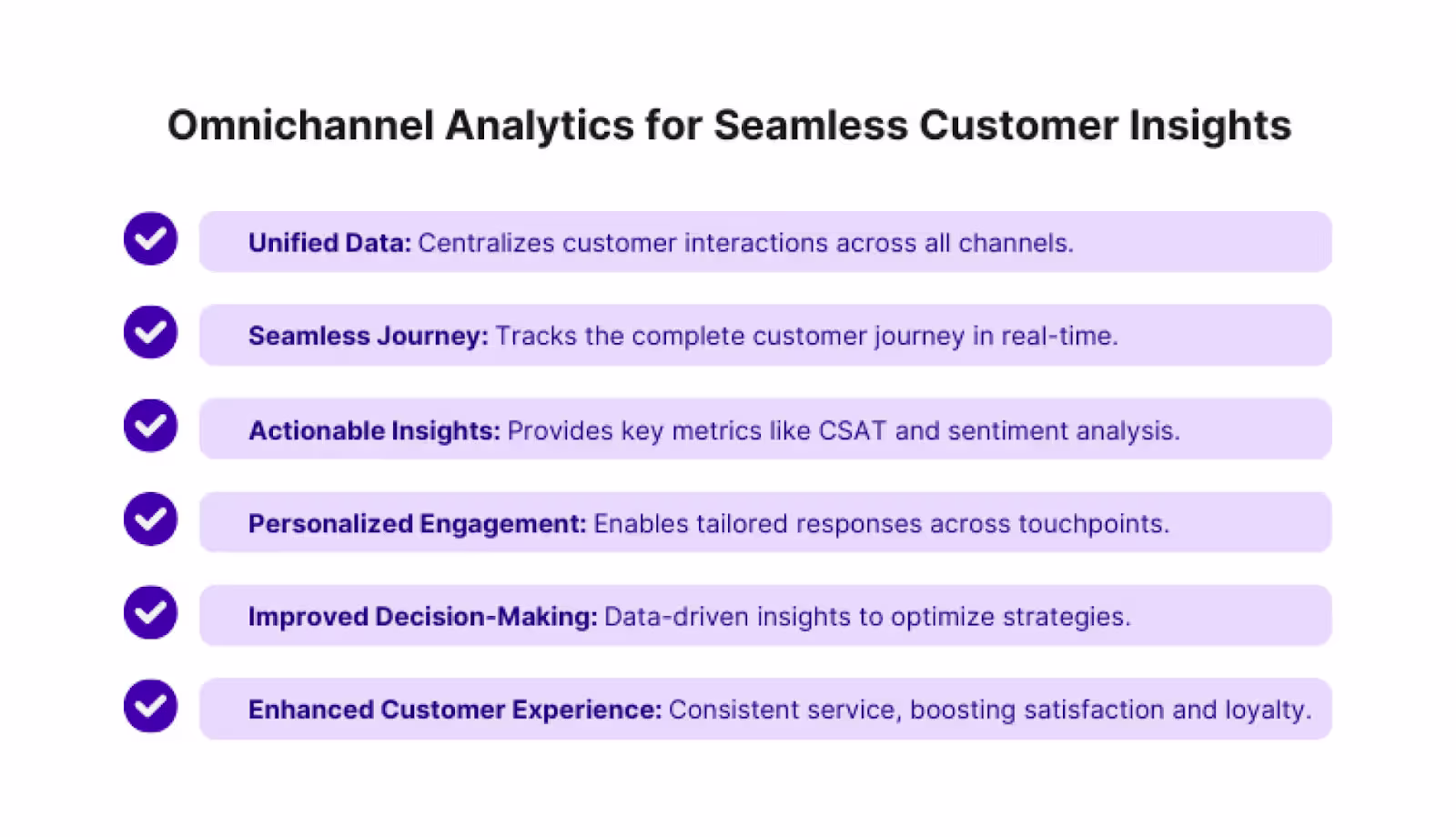 Omnichannel Analytics for Seamless Customer Insights

Unified Data: Centralizes customer interactions across all channels.

Seamless Journey: Tracks the complete customer journey in real-time.

Actionable Insights: Provides key metrics like CSAT and sentiment analysis.

Personalized Engagement: Enables tailored responses across touchpoints.

Improved Decision-Making: Data-driven insights to optimize strategies.

Enhanced Customer Experience: Consistent service, boosting satisfaction and loyalty.